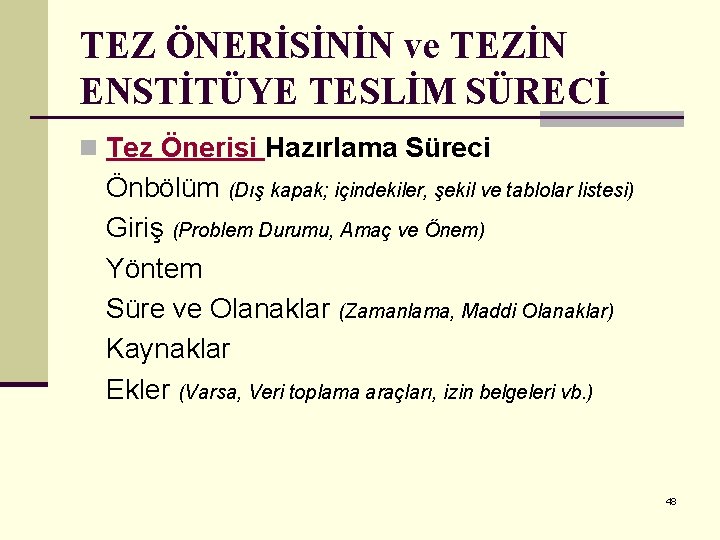 TEZ ÖNERİSİNİN ve TEZİN ENSTİTÜYE TESLİM SÜRECİ

Tez Önerisi Hazırlama Süreci

Önbölüm (Dış kapak; içindekiler, şekil ve tablolar listesi)

Giriş (Problem Durumu, Amaç ve Önem)

Yöntem

Süre ve Olanaklar (Zamanlama, Maddi Olanaklar)

Kaynaklar

Ekler (Varsa, Veri toplama araçları, izin belgeleri vb.)

48